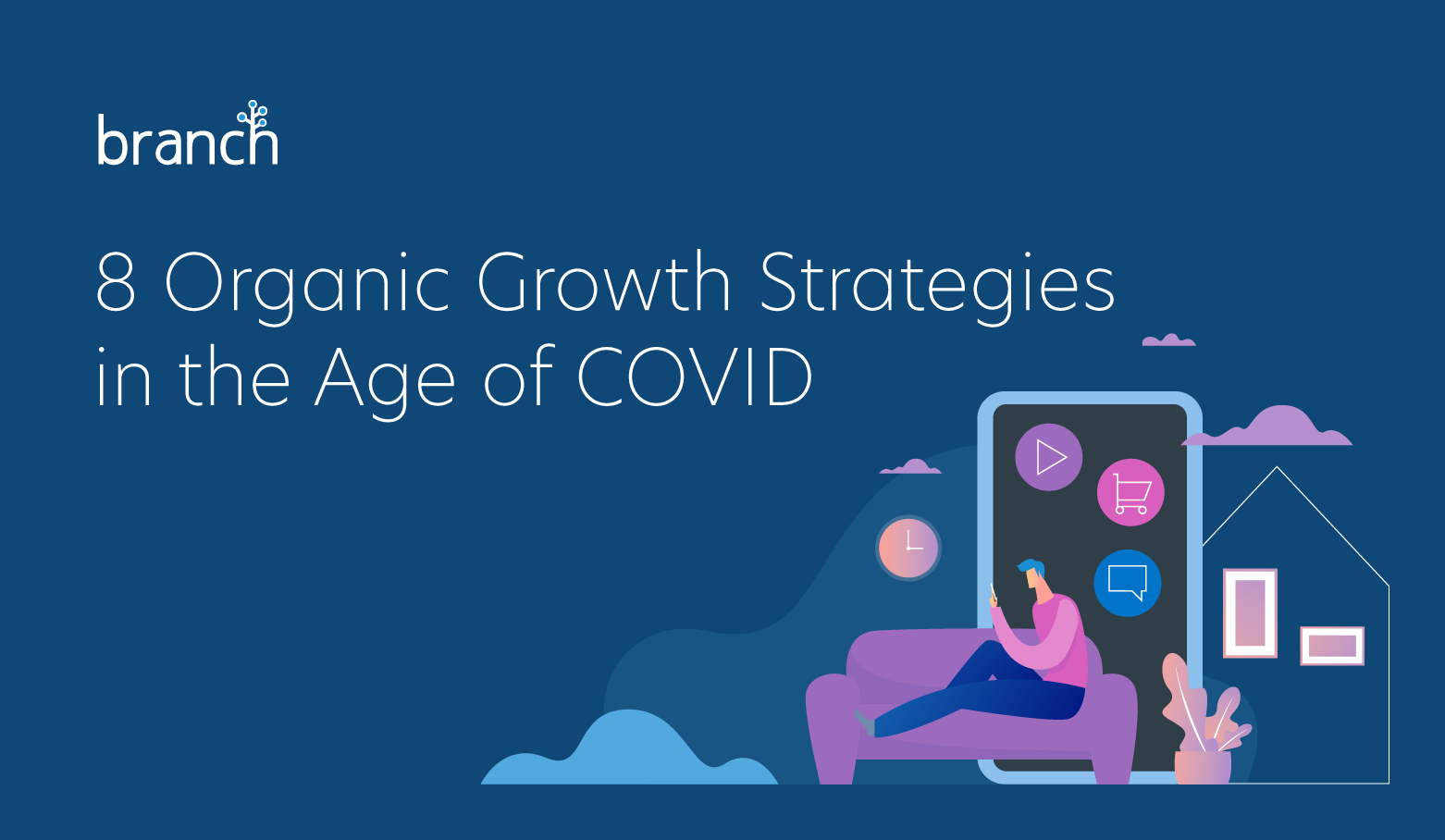 branch

8 Organic Growth Strategies in the Age of COVID